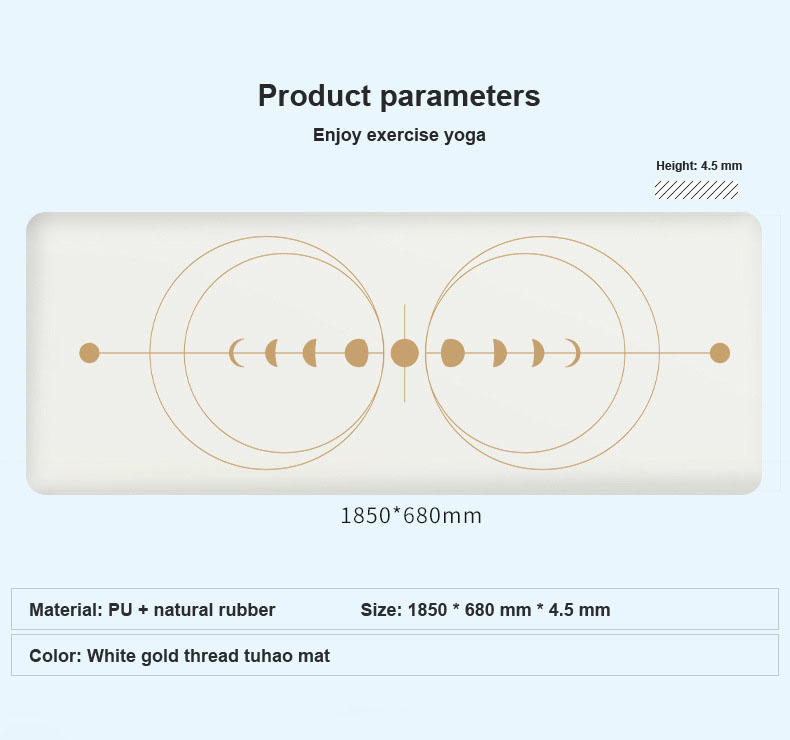 Product parameters

Enjoy exercise yoga

Height: 4.5 mm

1850*680mm

Material: PU + natural rubber

Size: 1850 * 680 mm * 4.5 mm

Color: White gold thread tuhao mat